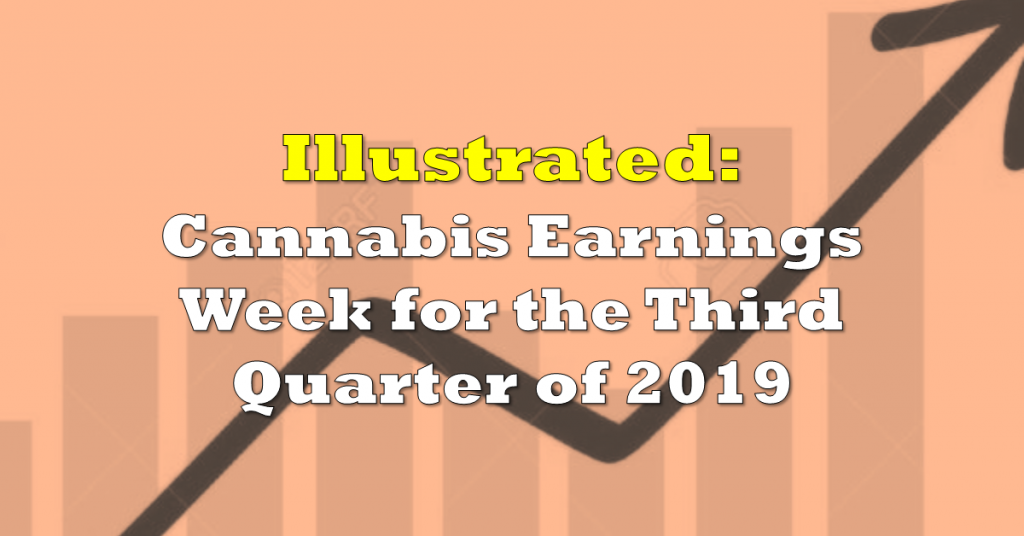 Illustrated:
Cannabis Earnings Week for the Third Quarter of 2019